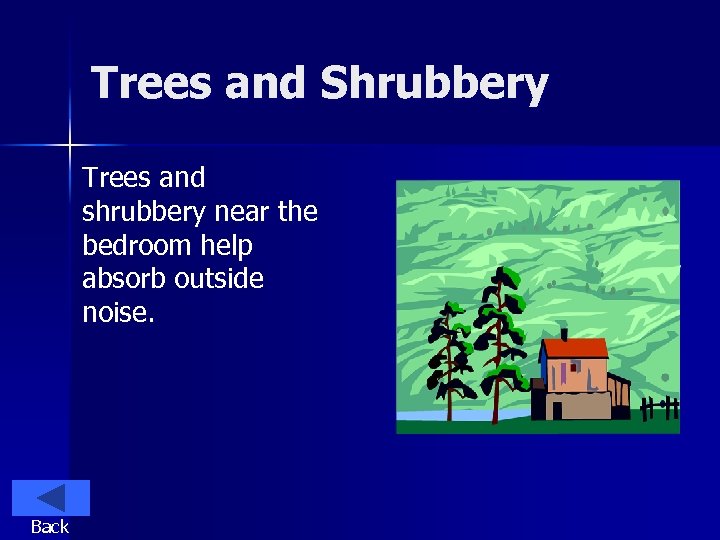 Trees and Shrubbery

Trees and shrubbery near the bedroom help absorb outside noise.

Back